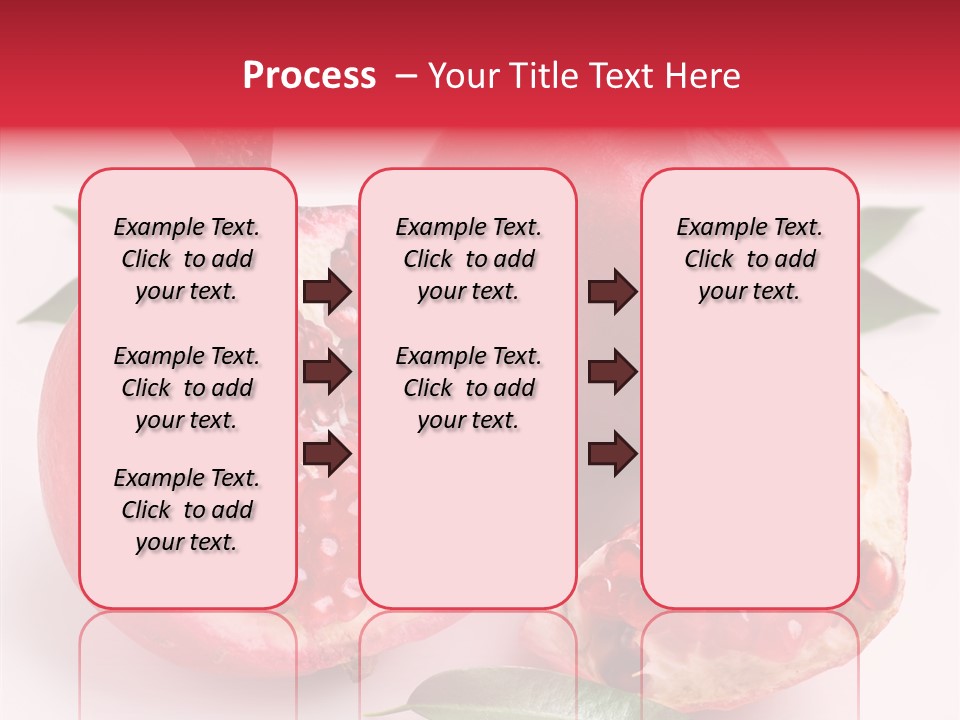 Process – Your Title Text Here

Example Text. Click to add your text.

Example Text. Click to add your text.

Example Text. Click to add your text.

Example Text. Click to add your text.

Example Text. Click to add your text.

Example Text. Click to add your text.